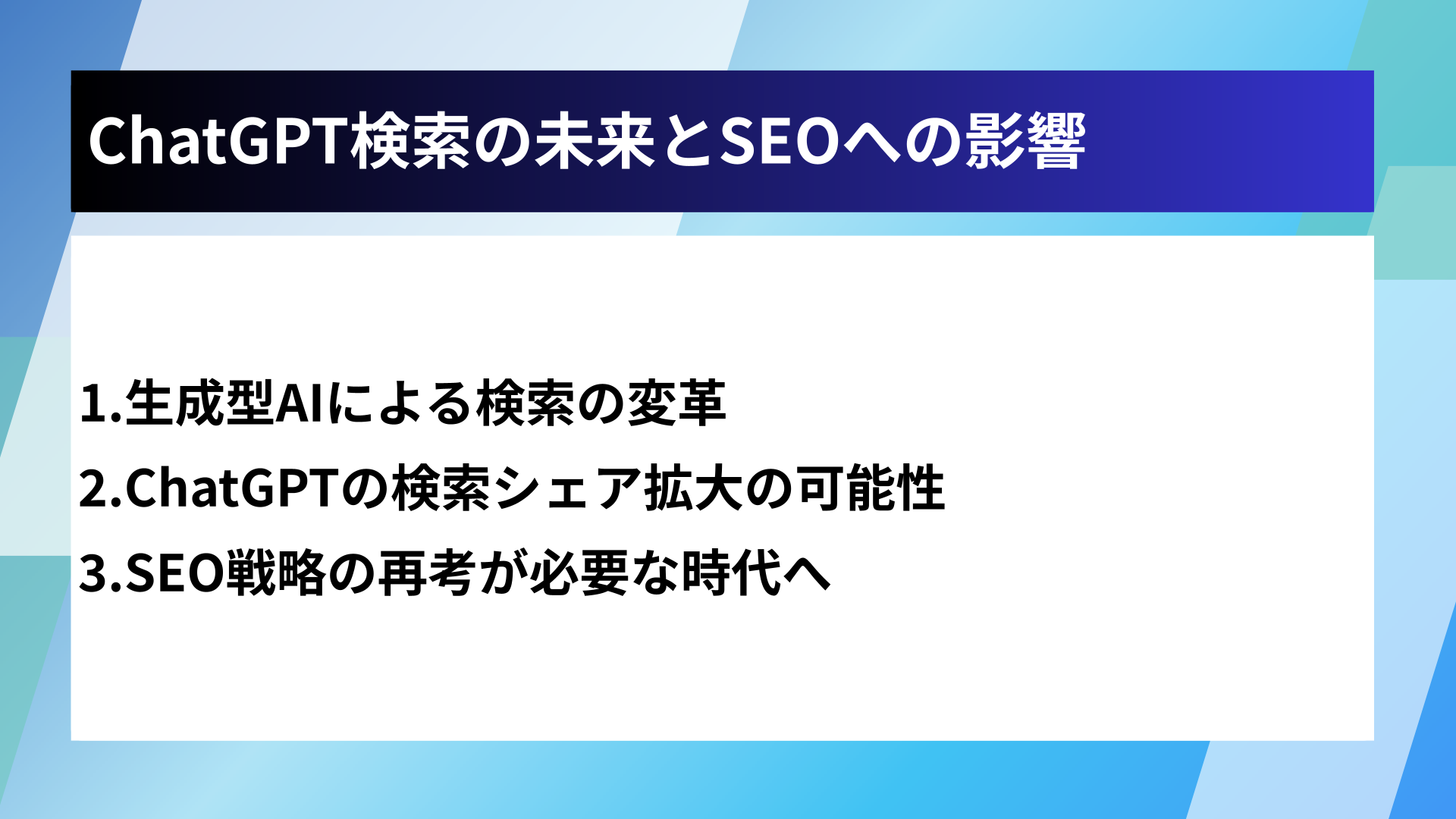 ChatGPT検索の未来とSEOへの影響

1.生成型AIによる検索の変革
2.ChatGPTの検索シェア拡大の可能性
3.SEO戦略の再考が必要な時代へ